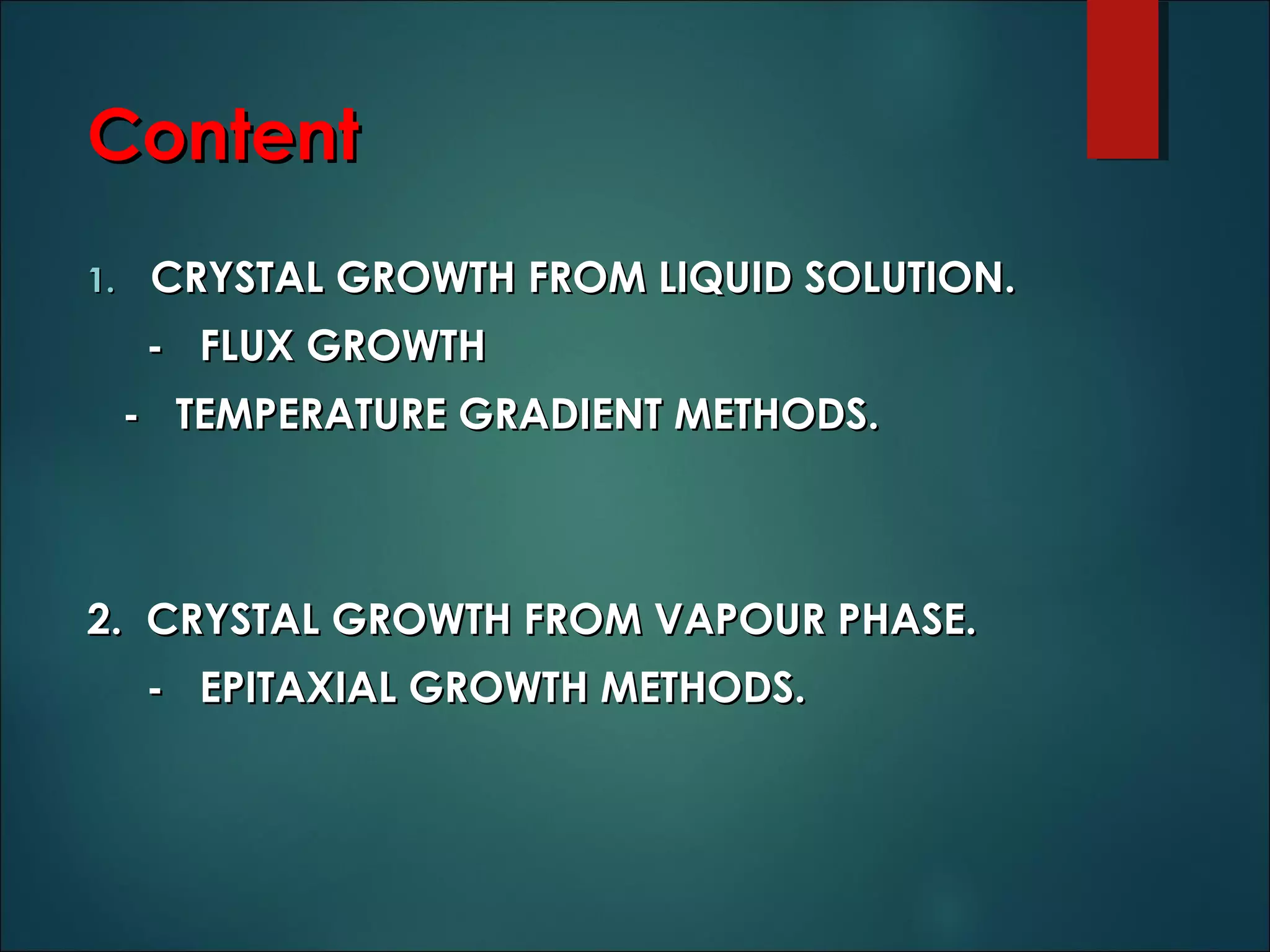 Content

1. CRYSTAL GROWTH FROM LIQUID SOLUTION.

- FLUX GROWTH

- TEMPERATURE GRADIENT METHODS.

2. CRYSTAL GROWTH FROM VAPOUR PHASE.

- EPITAXIAL GROWTH METHODS.